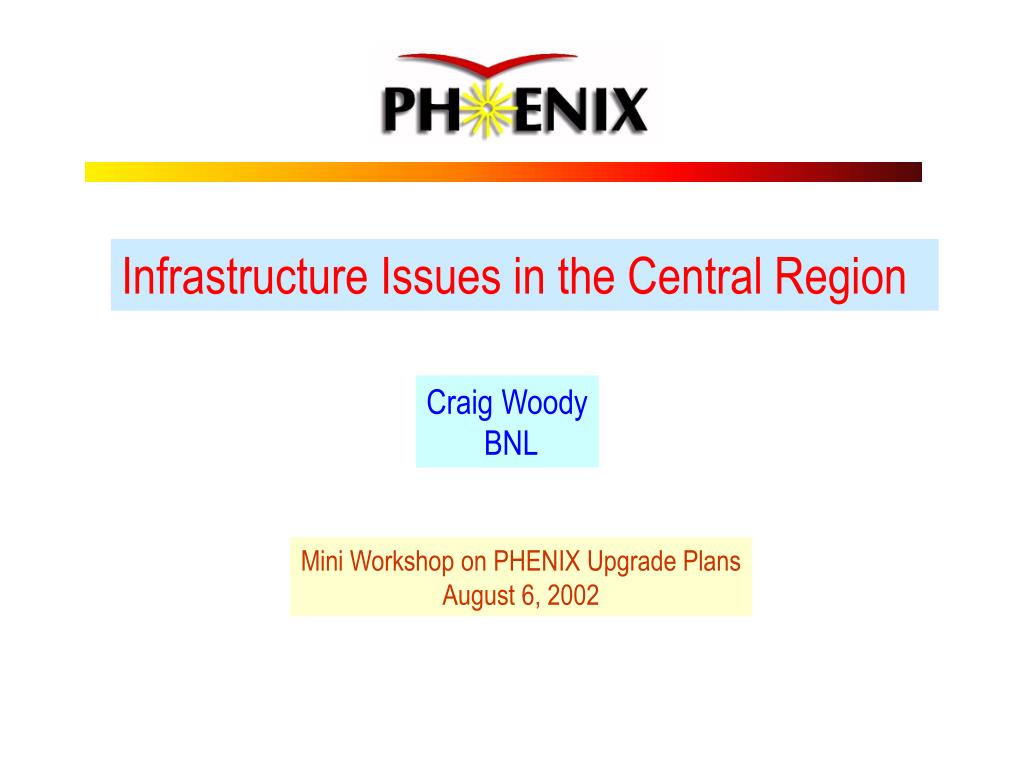 PHENIX

Infrastructure Issues in the Central Region

Craig Woody
BNL

Mini Workshop on PHENIX Upgrade Plans
August 6, 2002